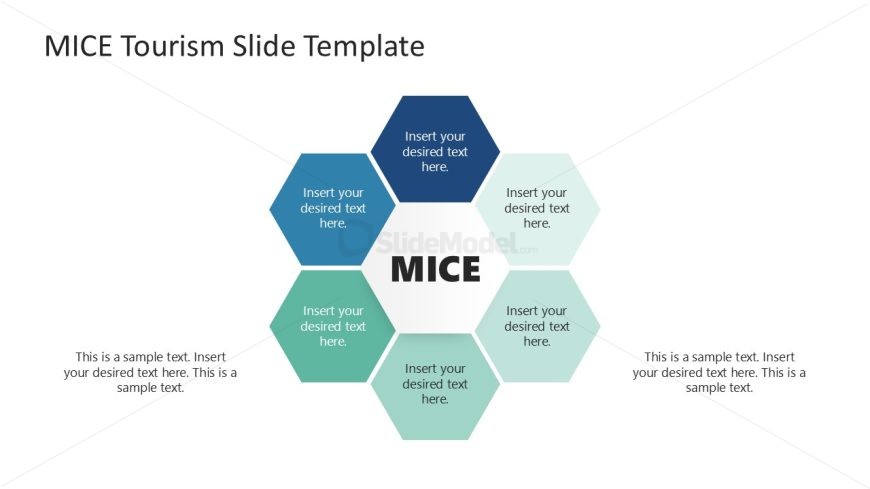 MICE Tourism Slide Template

Insert your desired text here.

Insert your desired text here.

Insert your desired text here.

SlideModel.com

MICE

Insert your desired text here.

Insert your desired text here.

Insert your desired text here.

This is a sample text. Insert your desired text here. This is a sample text.

This is a sample text. Insert your desired text here. This is a sample text.